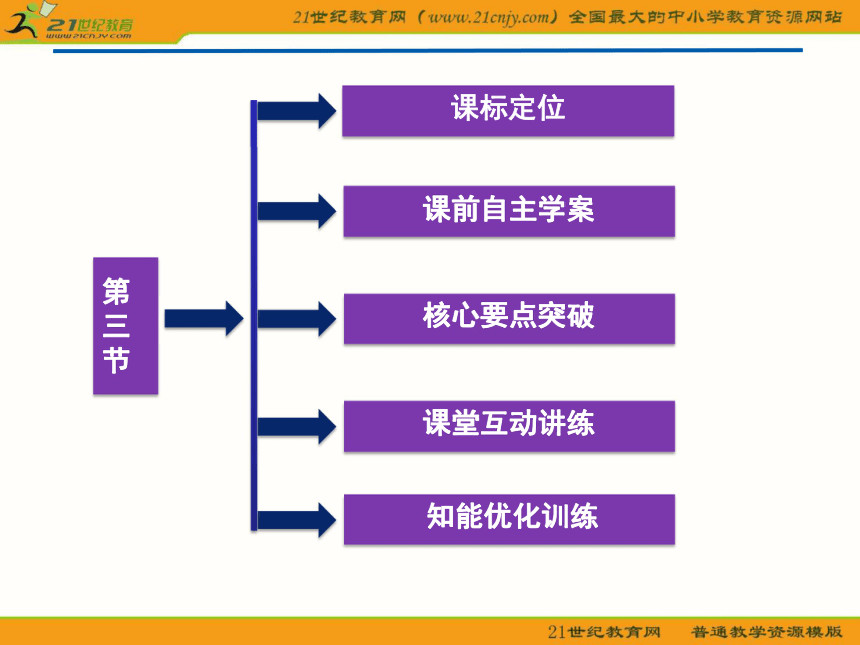 21世纪教育
www.21cnjy.com

21世纪教育网（www.21cnjy.com）全国最大的中小学教育资源网站

第三节

课标定位

课前自主学案

核心要点突破

课堂互动讲练

知能优化训练

21世纪教育网　普通教学资源模版